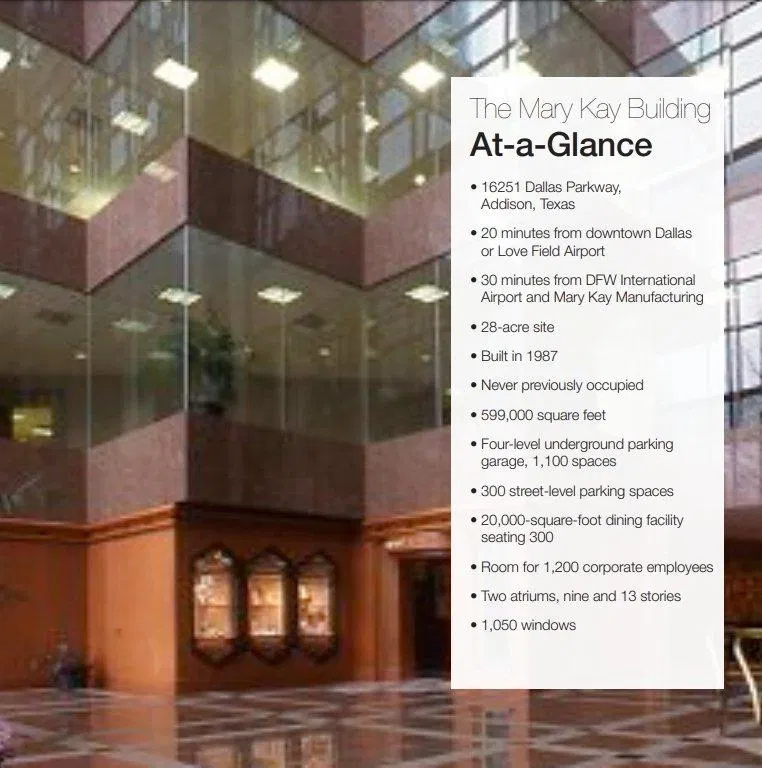 The Mary Kay Building
At-a-Glance

• 16251 Dallas Parkway, Addison, Texas
• 20 minutes from downtown Dallas or Love Field Airport
• 30 minutes from DFW International Airport and Mary Kay Manufacturing
• 28-acre site
• Built in 1987
• Never previously occupied
• 599,000 square feet
• Four-level underground parking garage, 1,100 spaces
• 300 street-level parking spaces
• 20,000-square-foot dining facility seating 300
• Room for 1,200 corporate employees
• Two atriums, nine and 13 stories
• 1,050 windows